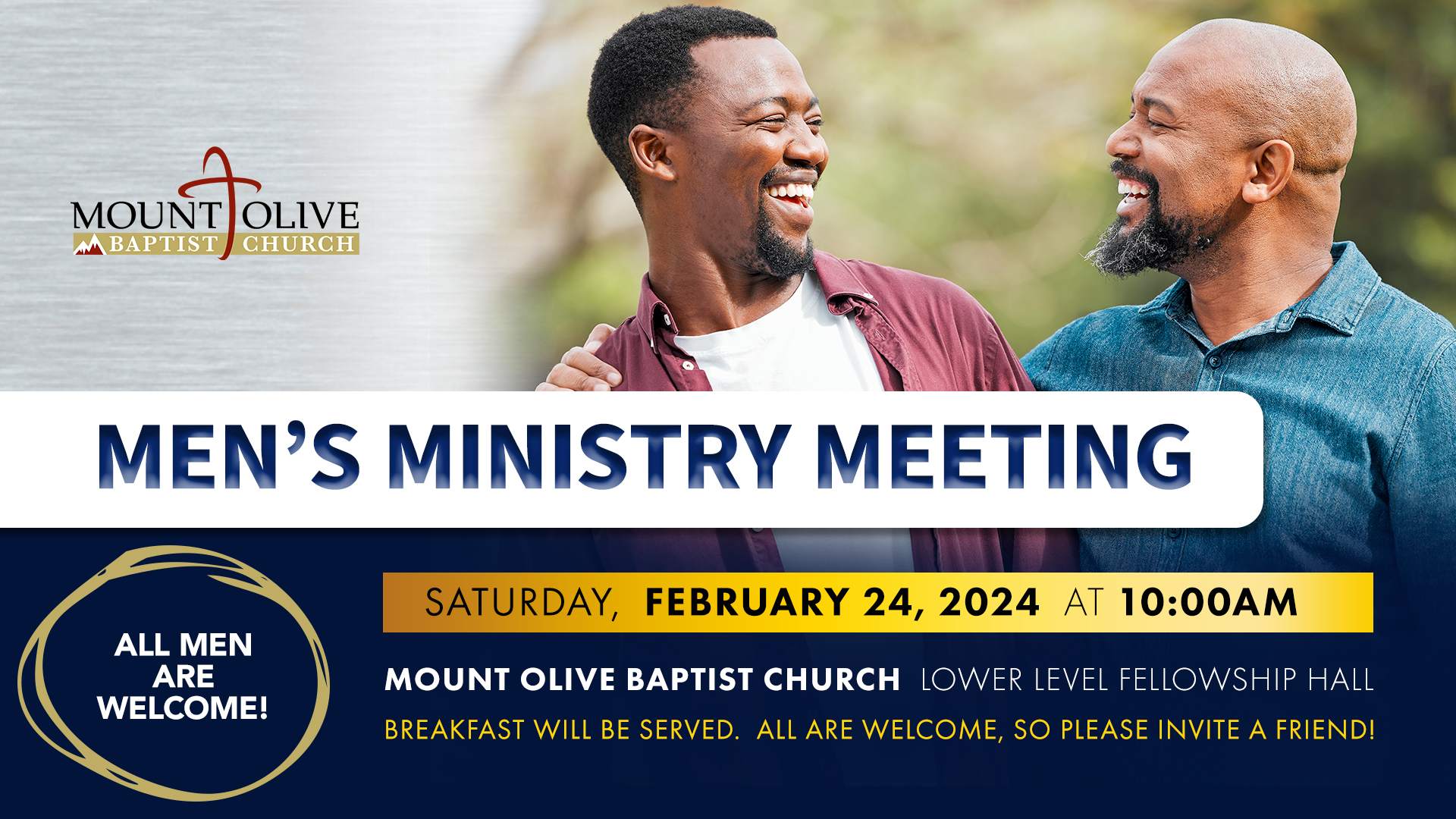 MOUNT OLIVE
BAPTIST CHURCH

MEN'S MINISTRY MEETING

ALL MEN ARE WELCOME!

SATURDAY, FEBRUARY 24, 2024 AT 10:00AM

MOUNT OLIVE BAPTIST CHURCH LOWER LEVEL FELLOWSHIP HALL

BREAKFAST WILL BE SERVED. ALL ARE WELCOME, SO PLEASE INVITE A FRIEND!